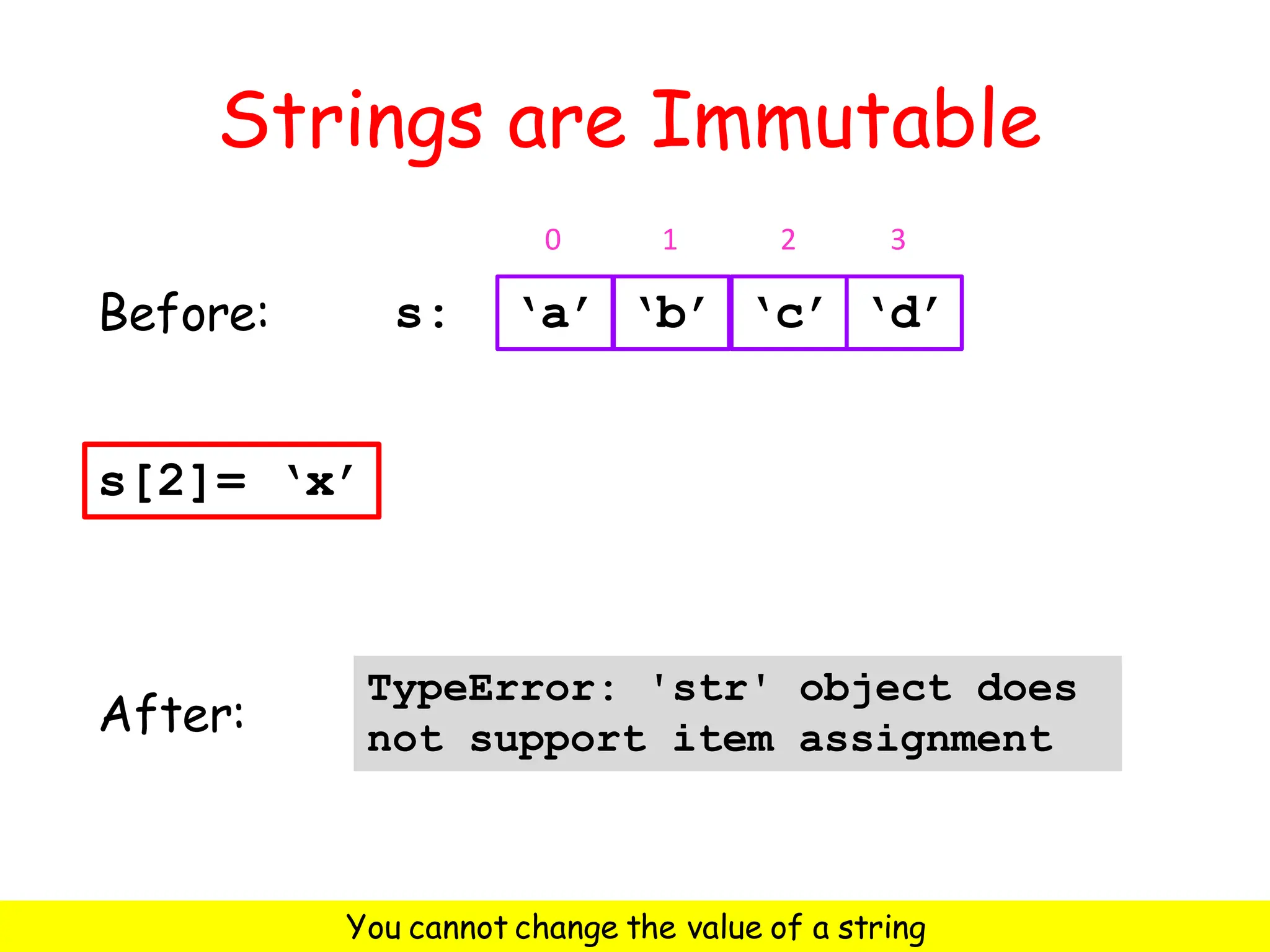 Strings are Immutable

0 1 2 3

Before: s: ‘a’ ‘b’ ‘c’ ‘d’

s[2]= ‘x’

After: TypeError: 'str' object does not support item assignment

You cannot change the value of a string